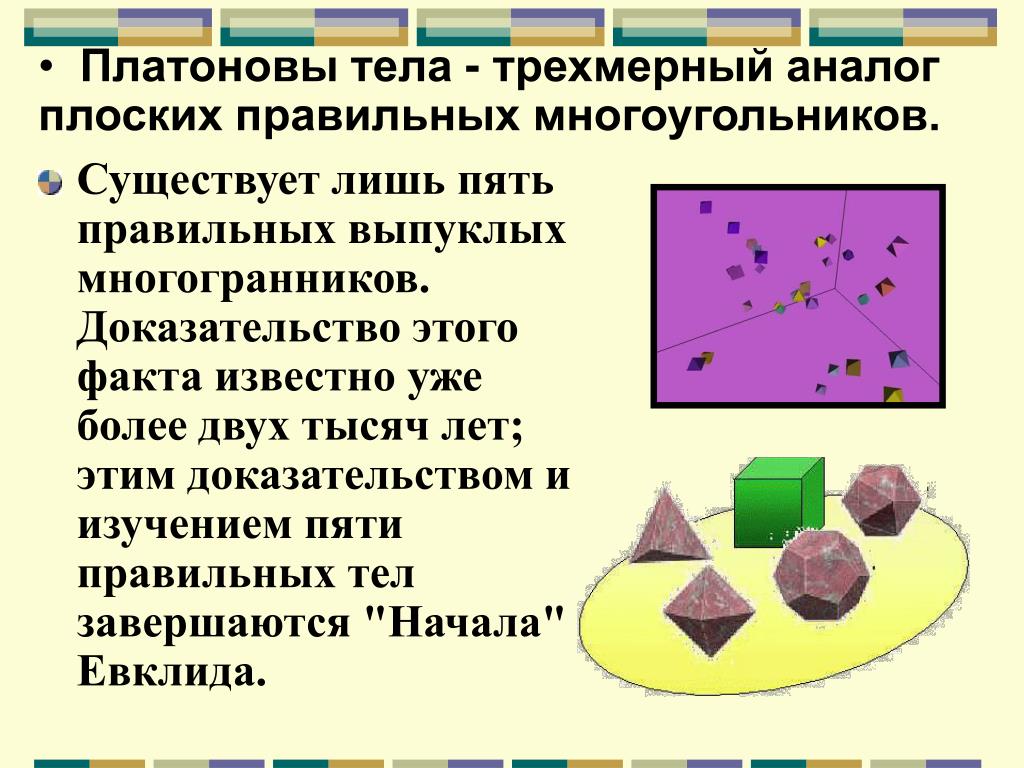 • Платоновы тела - трехмерный аналог плоских правильных многоугольников.

Существует лишь пять правильных выпуклых многогранников. Доказательство этого факта известно уже более двух тысяч лет; этим доказательством и изучением пяти правильных тел завершаются "Начала" Евклида.